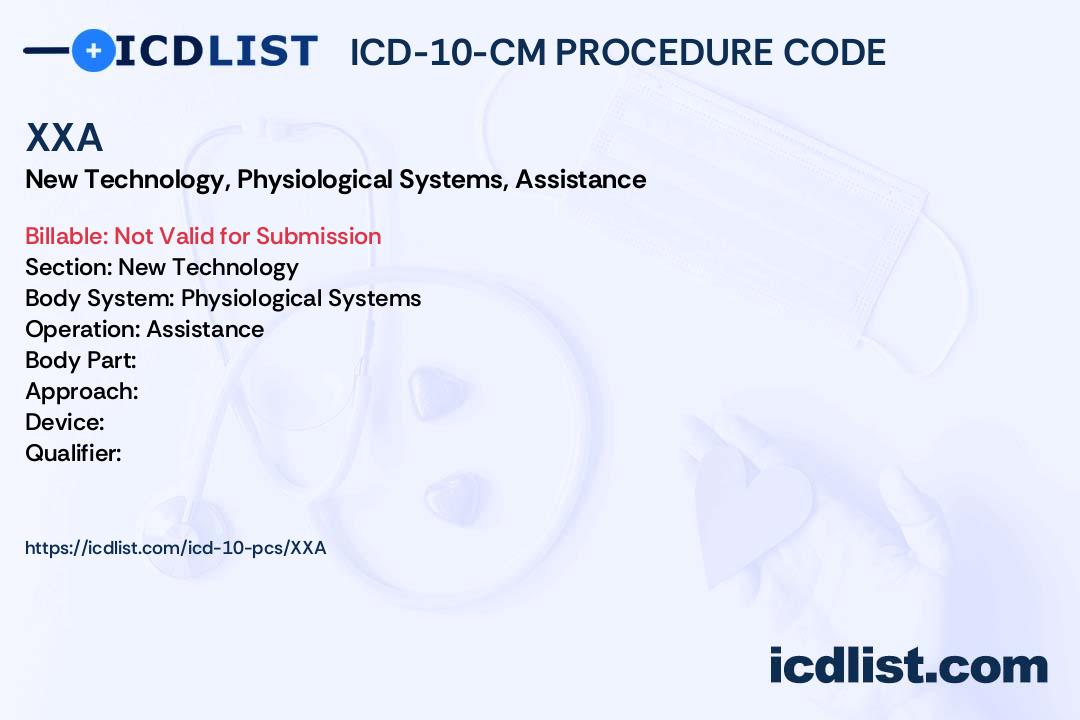 ICDLIST ICD-10-CM PROCEDURE CODE

XXA
New Technology, Physiological Systems, Assistance

Billable: Not Valid for Submission
Section: New Technology
Body System: Physiological Systems
Operation: Assistance
Body Part:
Approach:
Device:
Qualifier:

https://icdlist.com/icd-10-pcs/XXA

icdlist.com